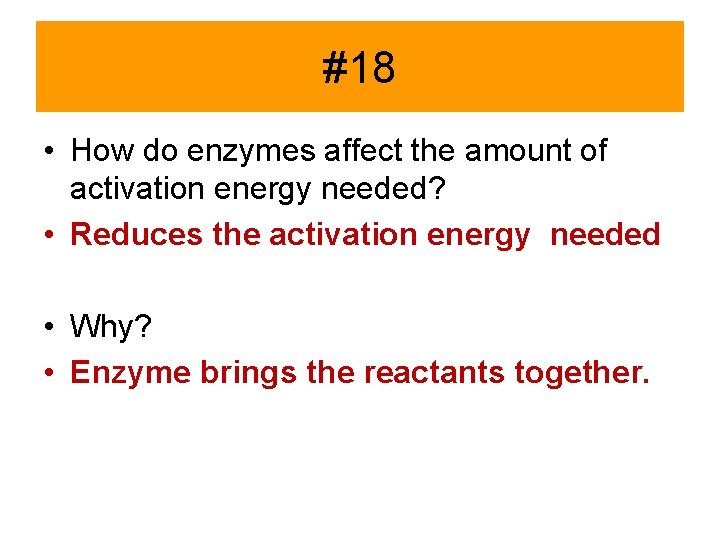 #18

• How do enzymes affect the amount of activation energy needed?
• Reduces the activation energy  needed

• Why?
• Enzyme brings the reactants together.